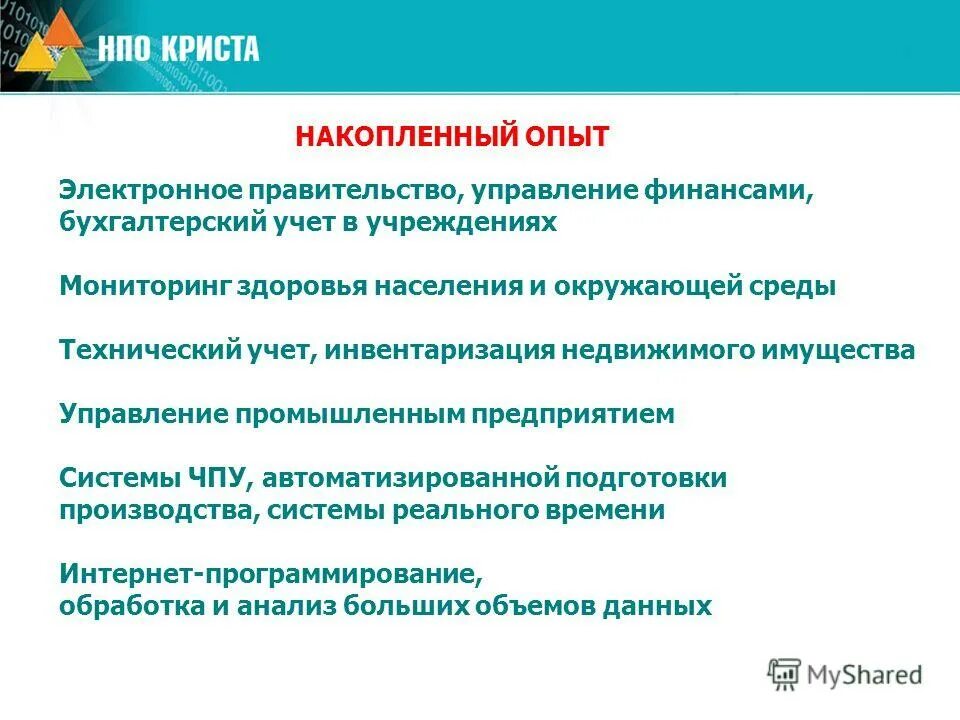 НПО КРИСТА

НАКОПЛЕННЫЙ ОПЫТ

Электронное правительство, управление финансами, бухгалтерский учет в учреждениях

Мониторинг здоровья населения и окружающей среды

Технический учет, инвентаризация недвижимого имущества

Управление промышленным предприятием

Системы ЧПУ, автоматизированной подготовки производства, системы реального времени

Интернет-программирование, обработка и анализ больших объемов данных

MyShared